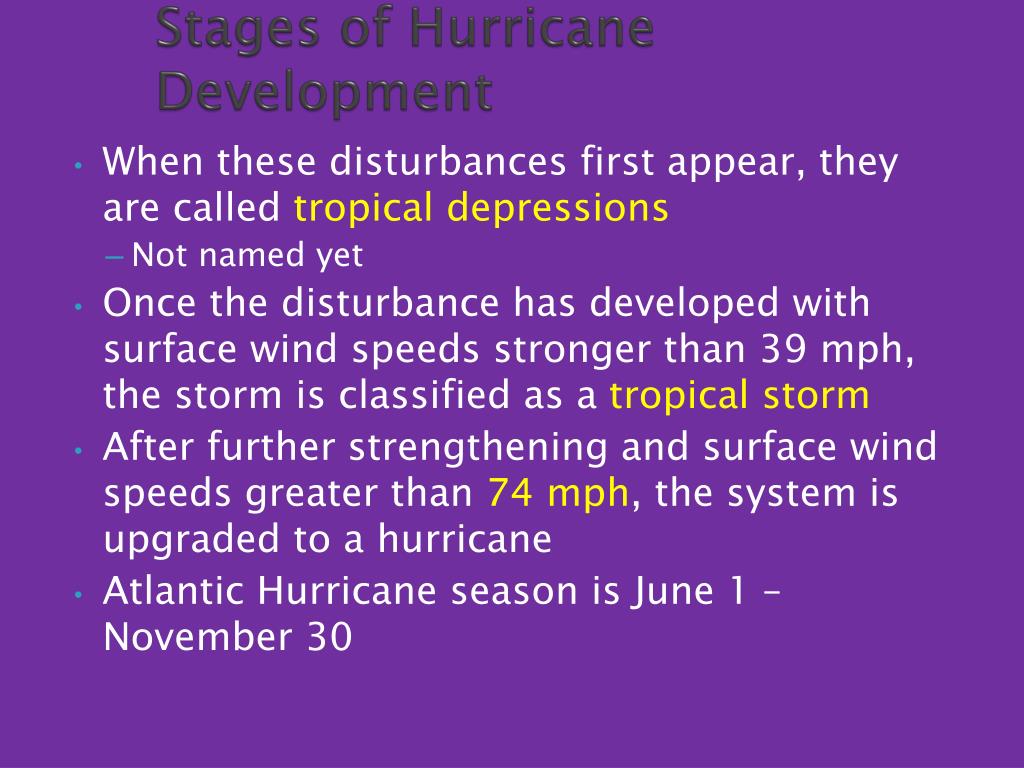 Stages of Hurricane Development

• When these disturbances first appear, they are called tropical depressions
– Not named yet
• Once the disturbance has developed with surface wind speeds stronger than 39 mph, the storm is classified as a tropical storm
• After further strengthening and surface wind speeds greater than 74 mph, the system is upgraded to a hurricane
• Atlantic Hurricane season is June 1 – November 30